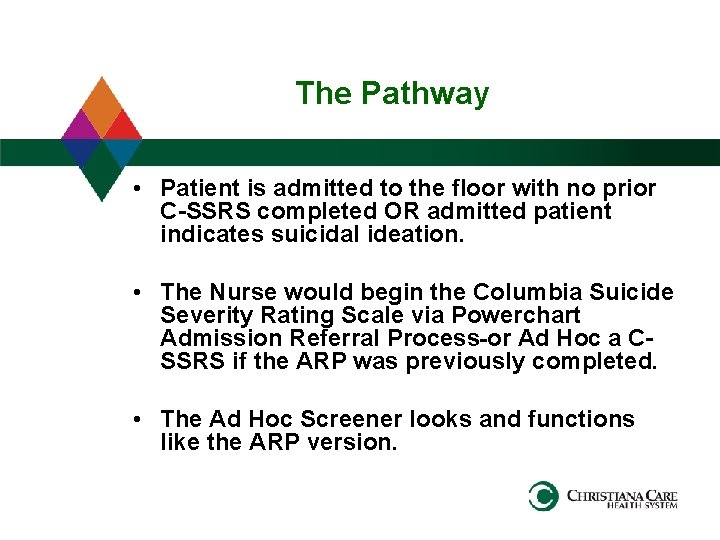 The Pathway

• Patient is admitted to the floor with no prior C-SSRS completed OR admitted patient indicates suicidal ideation.

• The Nurse would begin the Columbia Suicide Severity Rating Scale via Powerchart Admission Referral Process-or Ad Hoc a C-SSRS if the ARP was previously completed.

• The Ad Hoc Screener looks and functions like the ARP version.

CHRISTIANA CARE
HEALTH SYSTEM